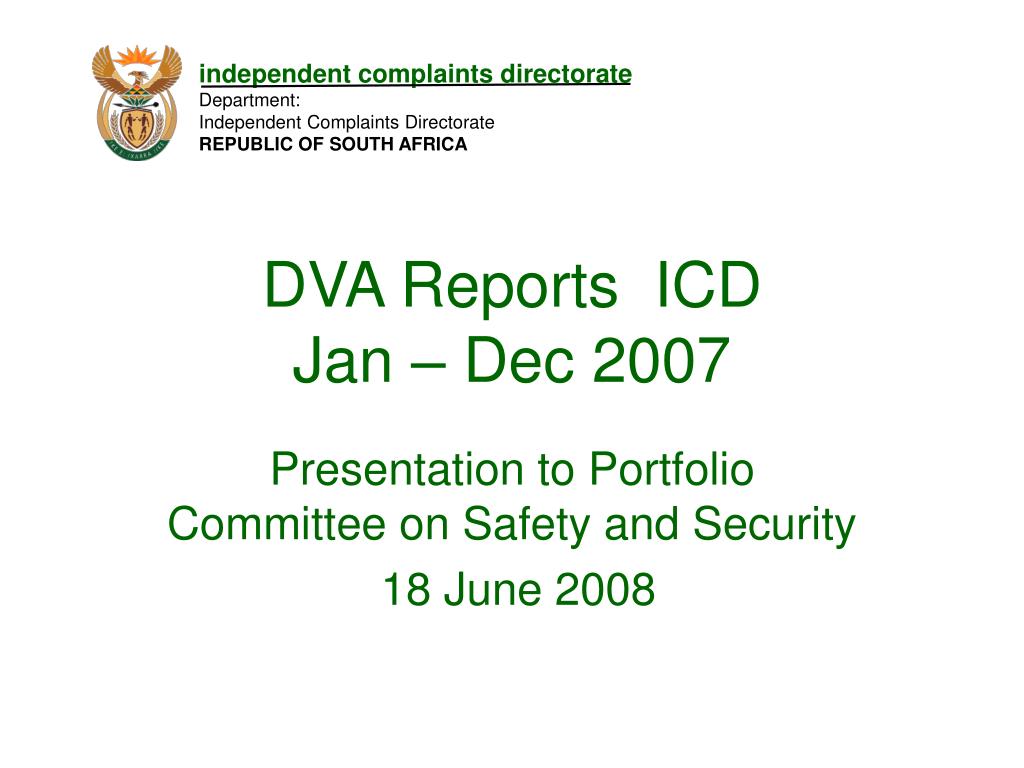 independent complaints directorate
Department:
Independent Complaints Directorate
REPUBLIC OF SOUTH AFRICA

DVA Reports ICD
Jan – Dec 2007

Presentation to Portfolio Committee on Safety and Security

18 June 2008